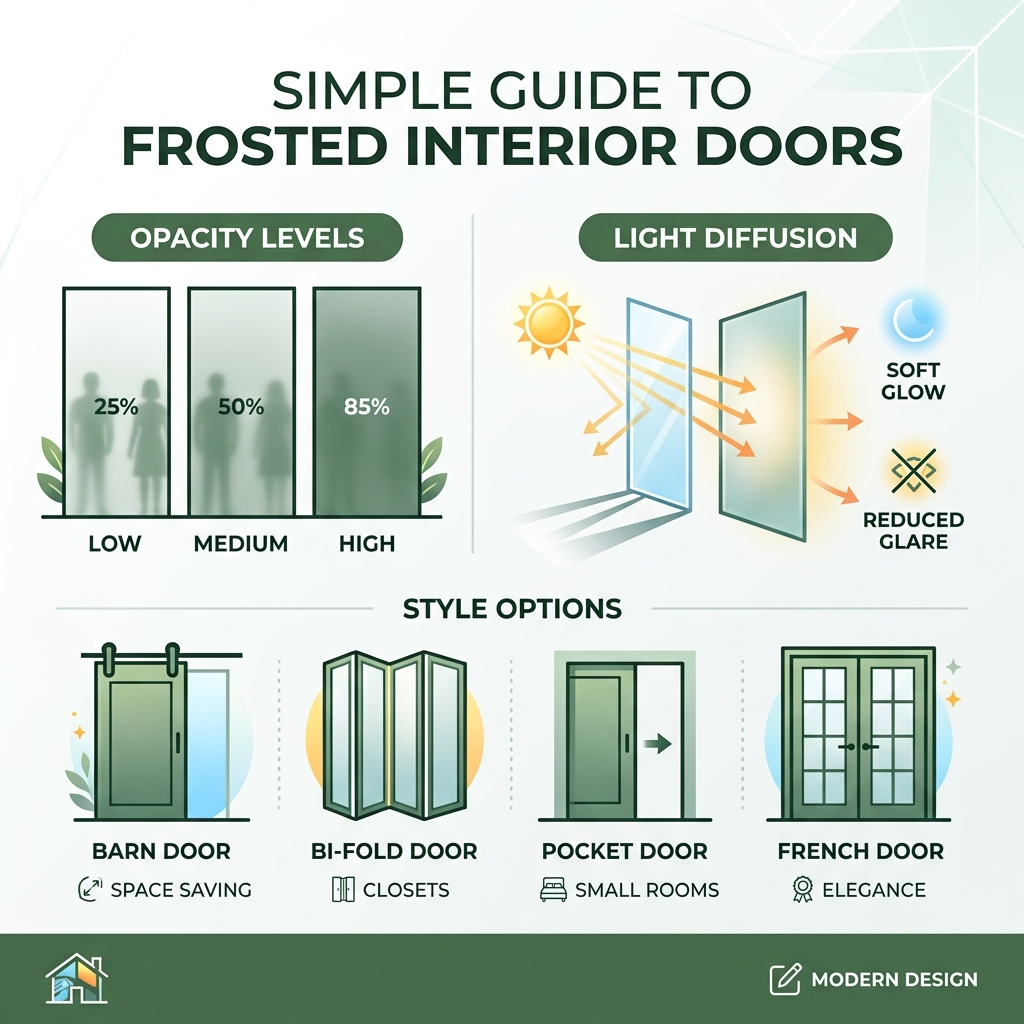 SIMPLE GUIDE TO
FROSTED INTERIOR DOORS

OPACITY LEVELS

25%
50%
85%

LOW
MEDIUM
HIGH

LIGHT DIFFUSION

SOFT GLOW

REDUCED GLARE

STYLE OPTIONS

BARN DOOR
SPACE SAVING

BI-FOLD DOOR
CLOSETS

POCKET DOOR
SMALL ROOMS

FRENCH DOOR
ELEGANCE

MODERN DESIGN